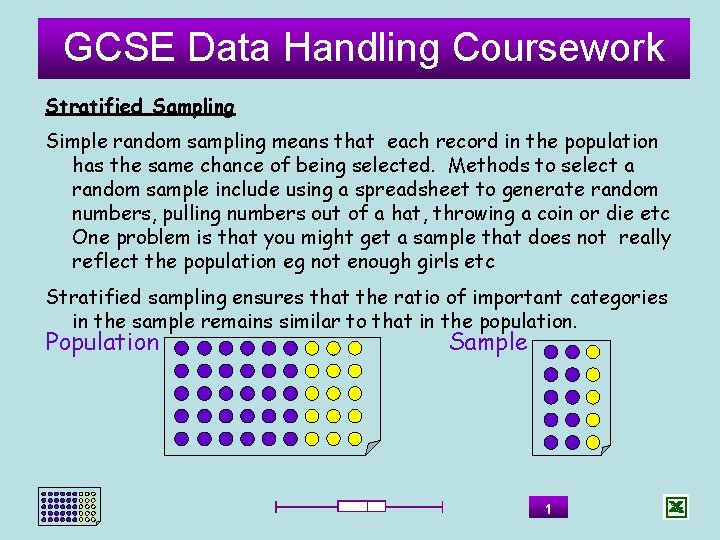 GCSE Data Handling Coursework

Stratified Sampling

Simple random sampling means that each record in the population has the same chance of being selected. Methods to select a random sample include using a spreadsheet to generate random numbers, pulling numbers out of a hat, throwing a coin or die etc One problem is that you might get a sample that does not really reflect the population eg not enough girls etc

Stratified sampling ensures that the ratio of important categories in the sample remains similar to that in the population.

Population

Sample

1